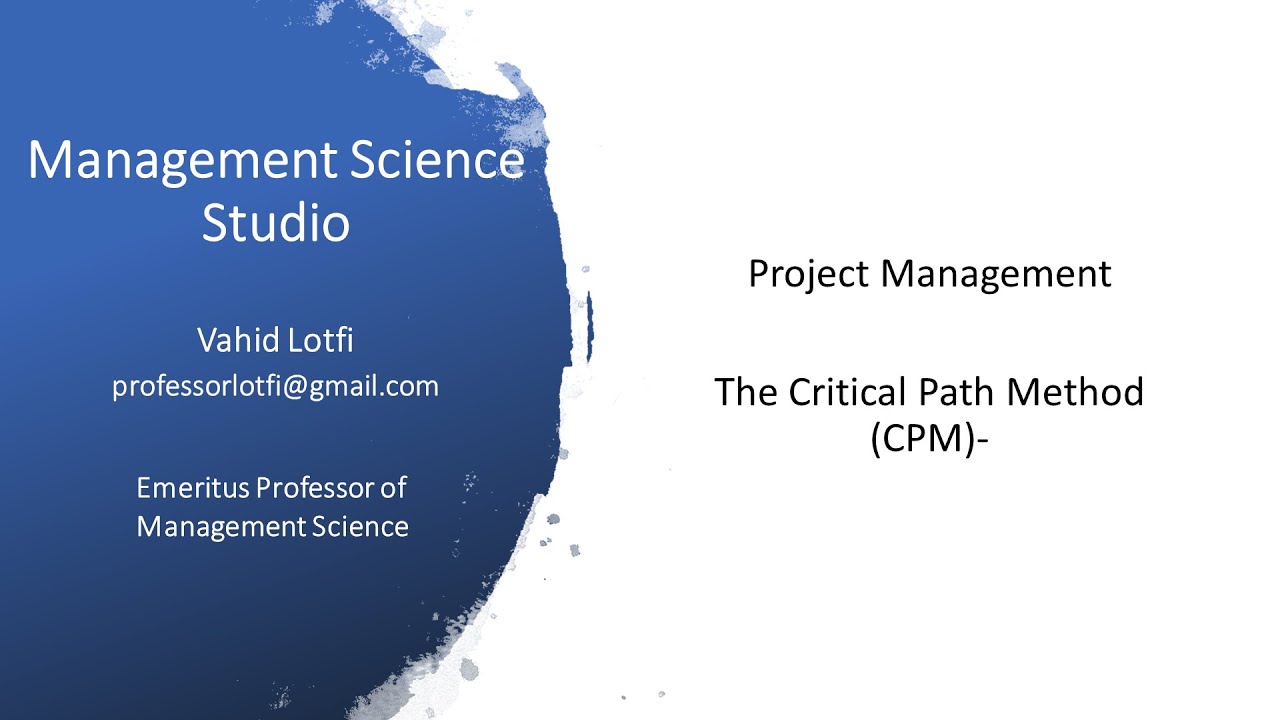 Management Science Studio

Vahid Lotfi
professorlotfi@gmail.com

Emeritus Professor of Management Science

Project Management

The Critical Path Method (CPM)-